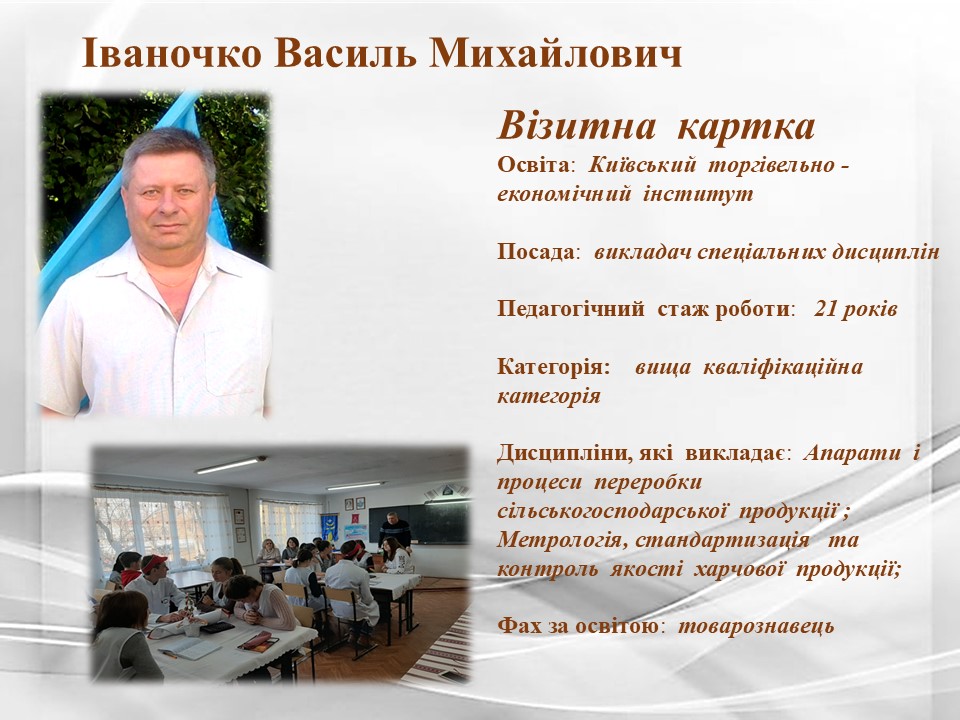 Іваночко Василь Михайлович

Візитна картка
Освіта: Київський торгівельно - економічний інститут

Посада: викладач спеціальних дисциплін

Педагогічний стаж роботи: 21 років

Категорія: вища кваліфікаційна категорія

Дисципліни, які викладає: Апарати і процеси переробки сільськогосподарської продукції ; Метрологія, стандартизація та контроль якості харчової продукції;

Фах за освітою: товарознавець